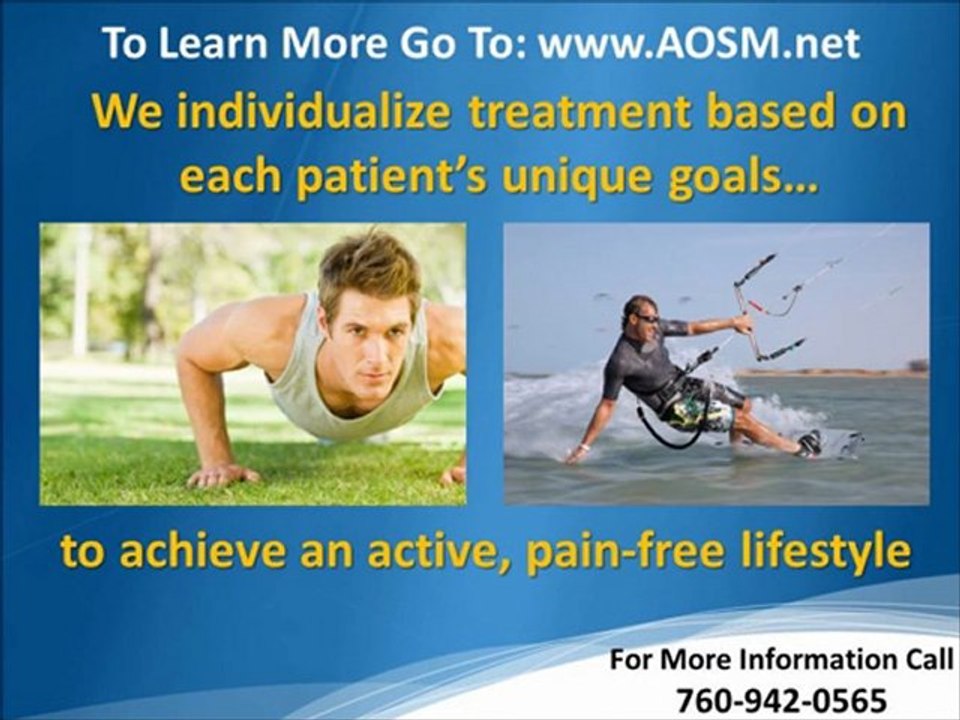 To Learn More Go To: www.AOSM.net

We individualize treatment based on each patient's unique goals...

to achieve an active, pain-free lifestyle

For More Information Call
760-942-0565